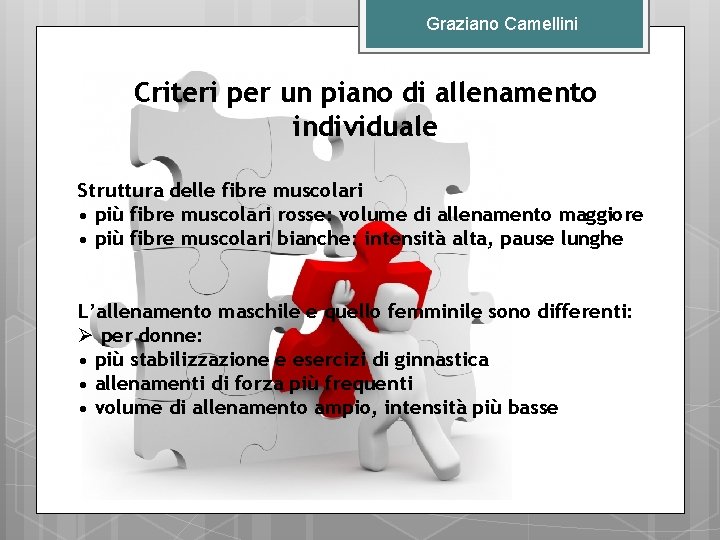 Graziano Camellini

Criteri per un piano di allenamento individuale

Struttura delle fibre muscolari
• più fibre muscolari rosse: volume di allenamento maggiore
• più fibre muscolari bianche: intensità alta, pause lunghe

L'allenamento maschile e quello femminile sono differenti:
➢ per donne:
• più stabilizzazione e esercizi di ginnastica
• allenamenti di forza più frequenti
• volume di allenamento ampio, intensità più basse